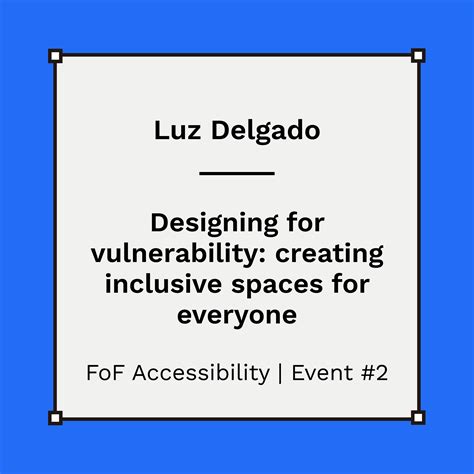 Luz Delgado

Designing for vulnerability: creating inclusive spaces for everyone

FoF Accessibility | Event #2